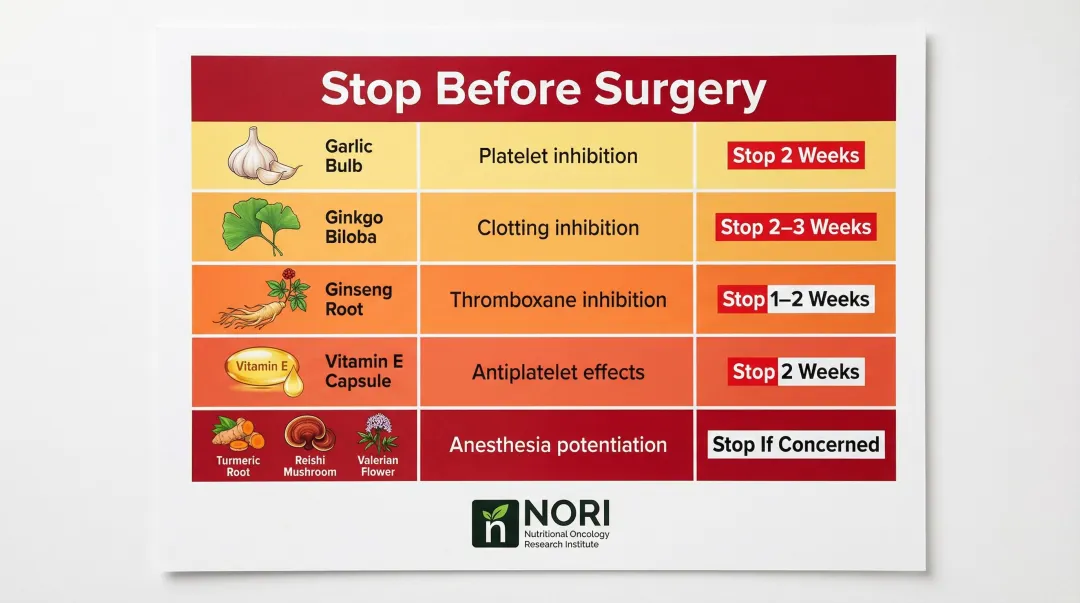 Stop Before Surgery

| | | |
|---|---|---|
| Garlic Bulb | Platelet inhibition | Stop 2 Weeks |
| Ginkgo Biloba | Clotting inhibition | Stop 2–3 Weeks |
| Ginseng Root | Thromboxane inhibition | Stop 1–2 Weeks |
| Vitamin E Vitamin E Capsule | Antiplatelet effects | Stop 2 Weeks |
| Turmeric Root Reishi Mushroom Valerian Flower | Anesthesia potentiation | Stop If Concerned |

n NORI
Nutritional Oncology Research Institute